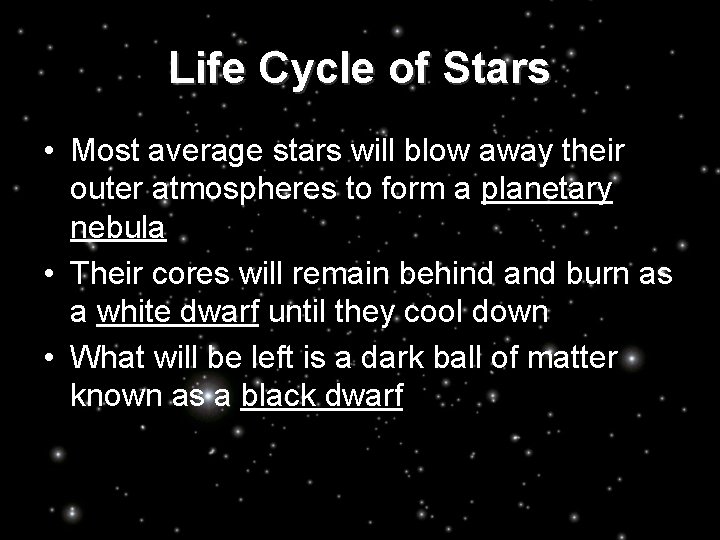 Life Cycle of Stars

• Most average stars will blow away their outer atmospheres to form a planetary nebula

• Their cores will remain behind and burn as a white dwarf until they cool down

• What will be left is a dark ball of matter known as a black dwarf